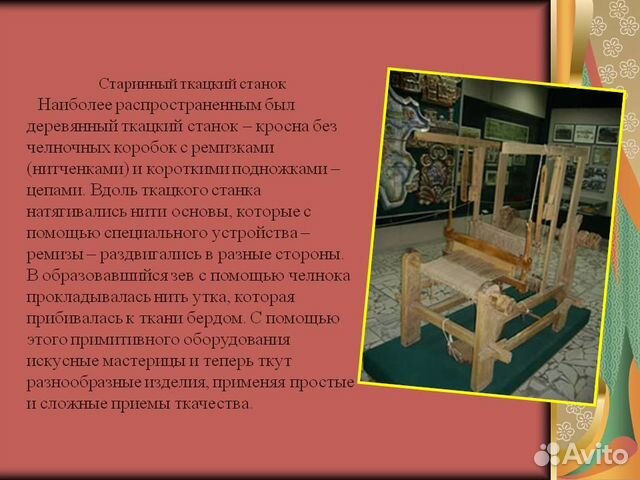 Старинный ткацкий станок

Наиболее распространенным был деревянный ткацкий станок – кросна без челночных коробок с ремизками (нитченками) и короткими подножками – цепами. Вдоль ткацкого станка натягивались нити основы, которые с помощью специального устройства – ремизы – раздвигались в разные стороны. В образовавшийся зев с помощью челнока прокладывалась нить утка, которая прибивалась к ткани бердом. С помощью этого примитивного оборудования искусные мастерицы и теперь ткут разнообразные изделия, применяя простые и сложные приемы ткачества.

Avito